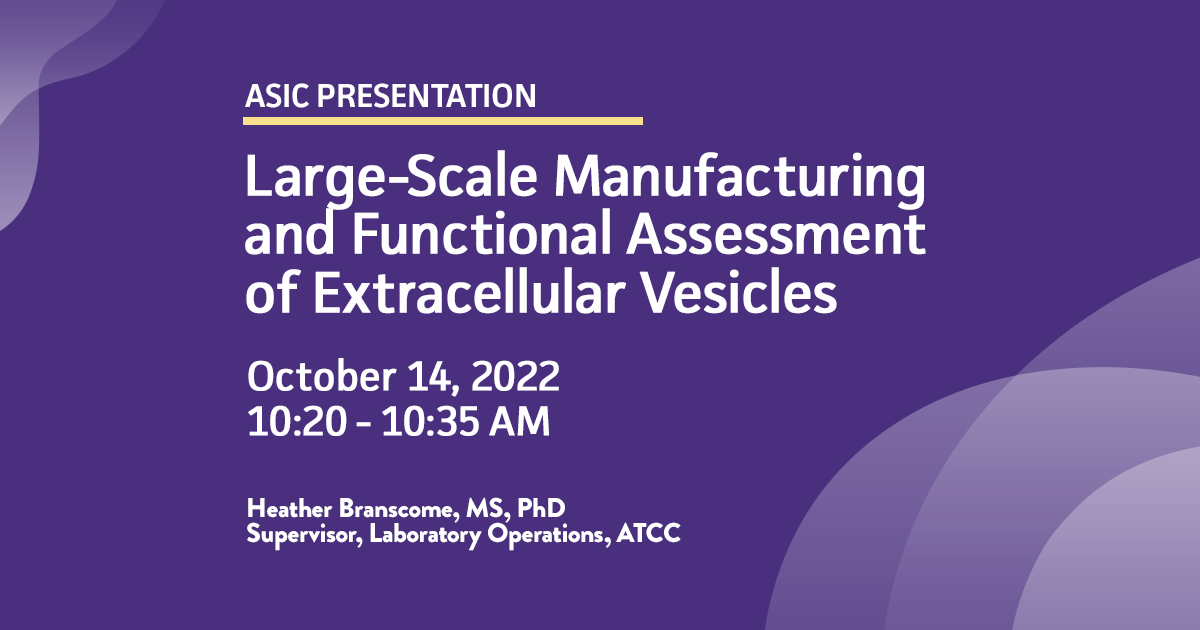 ASIC PRESENTATION

Large-Scale Manufacturing and Functional Assessment of Extracellular Vesicles

October 14, 2022
10:20 - 10:35 AM

Heather Branscome, MS, PhD
Supervisor, Laboratory Operations, ATCC